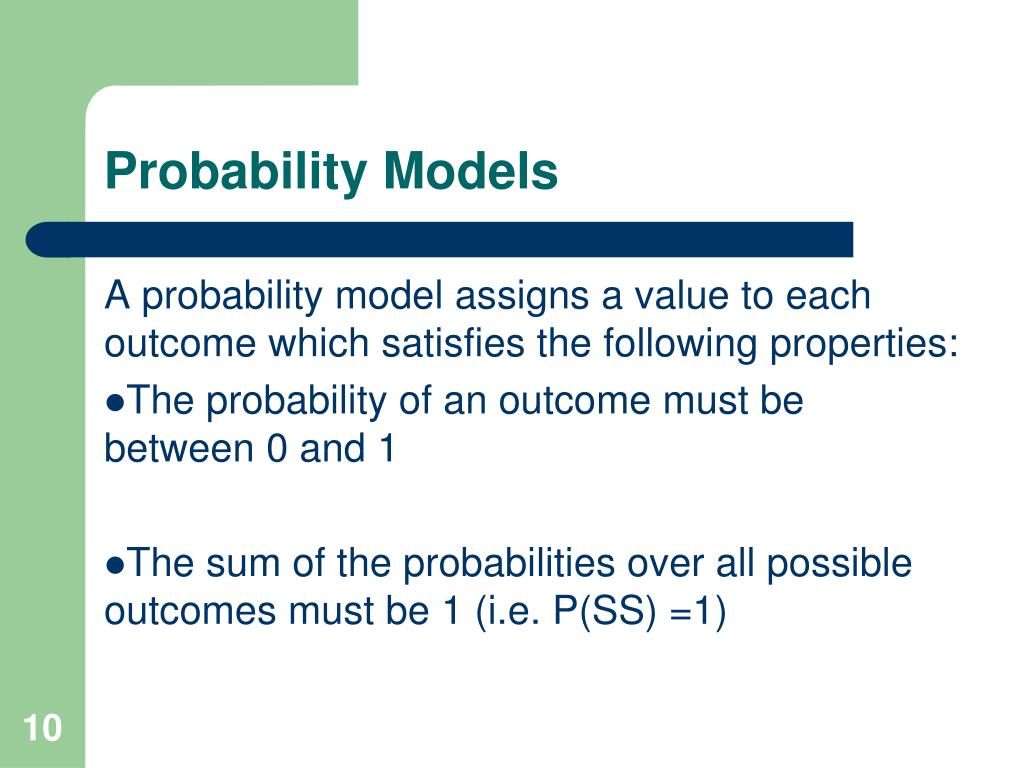 Probability Models

A probability model assigns a value to each outcome which satisfies the following properties:

●The probability of an outcome must be between 0 and 1

●The sum of the probabilities over all possible outcomes must be 1 (i.e. P(SS) =1)

10